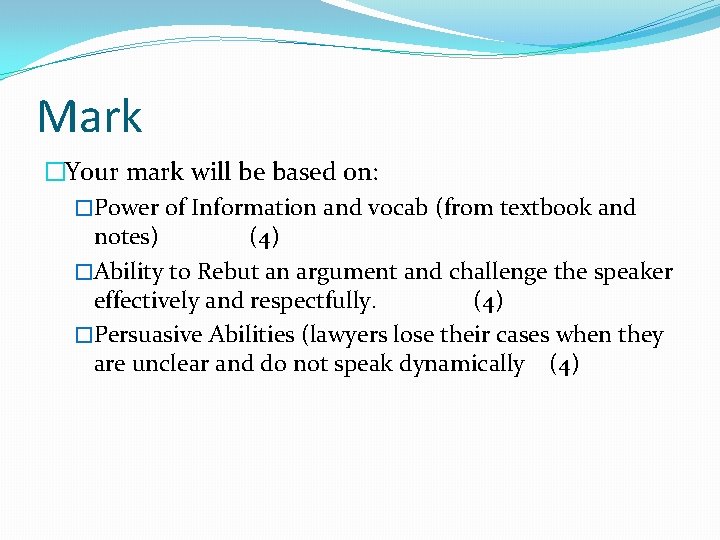 Mark

□Your mark will be based on:

□Power of Information and vocab (from textbook and notes) (4)

□Ability to Rebut an argument and challenge the speaker effectively and respectfully. (4)

□Persuasive Abilities (lawyers lose their cases when they are unclear and do not speak dynamically (4)